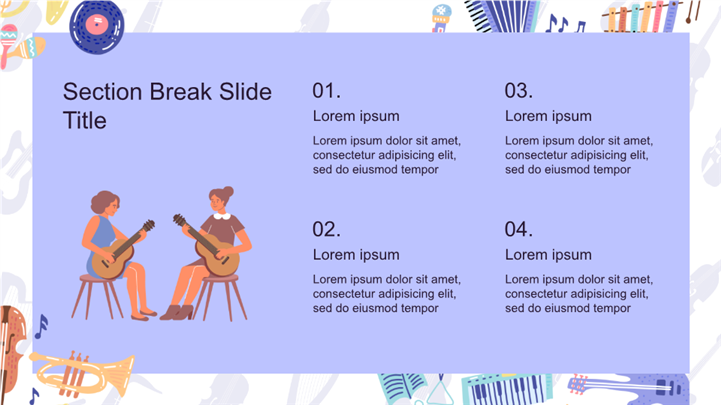 Section Break Slide Title

01.
Lorem ipsum
Lorem ipsum dolor sit amet, consectetur adipisicing elit, sed do eiusmod tempor

02.
Lorem ipsum
Lorem ipsum dolor sit amet, consectetur adipisicing elit, sed do eiusmod tempor

03.
Lorem ipsum
Lorem ipsum dolor sit amet, consectetur adipisicing elit, sed do eiusmod tempor

04.
Lorem ipsum
Lorem ipsum dolor sit amet, consectetur adipisicing elit, sed do eiusmod tempor